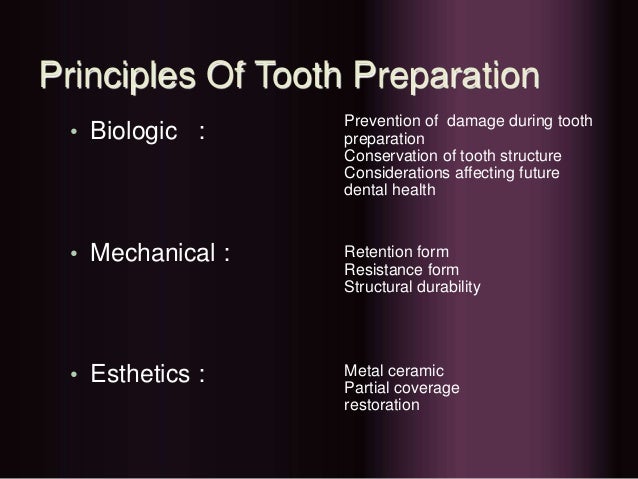 Principles Of Tooth Preparation

• Biologic :

Prevention of damage during tooth preparation
Conservation of tooth structure
Considerations affecting future dental health

• Mechanical :

Retention form
Resistance form
Structural durability

• Esthetics :

Metal ceramic
Partial coverage restoration